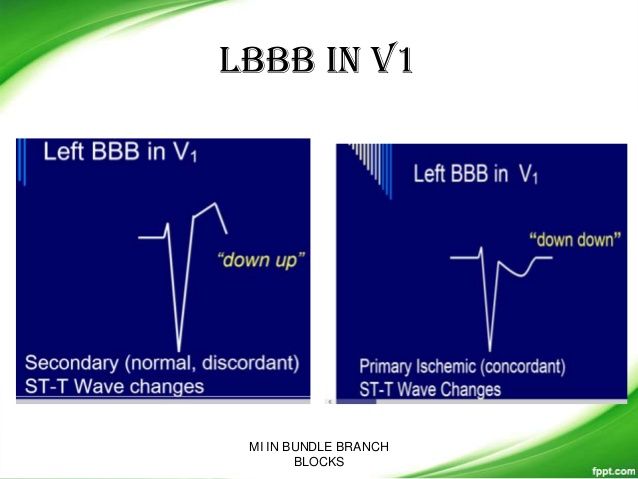 LBBB IN V1

Left BBB in $V_1$

"down up"

Secondary (normal, discordant) ST-T Wave changes

Left BBB in $V_1$

"down down"

Primary Ischemic (concordant) ST-T Wave Changes

MI IN BUNDLE BRANCH BLOCKS

fppt.com